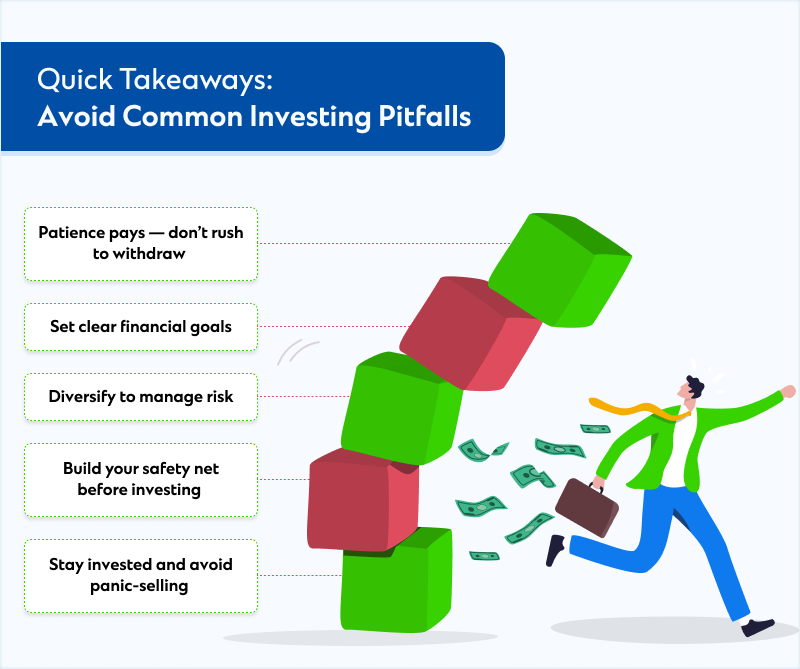 Quick Takeaways:
Avoid Common Investing Pitfalls

Patience pays — don't rush to withdraw

Set clear financial goals

Diversify to manage risk

Build your safety net before investing

Stay invested and avoid panic-selling